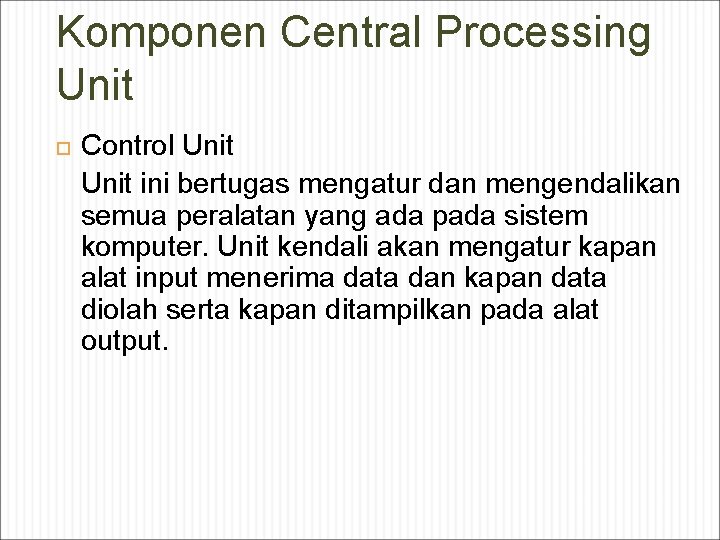 Komponen Central Processing Unit

Control Unit

Unit ini bertugas mengatur dan mengendalikan semua peralatan yang ada pada sistem komputer. Unit kendali akan mengatur kapan alat input menerima data dan kapan data diolah serta kapan ditampilkan pada alat output.